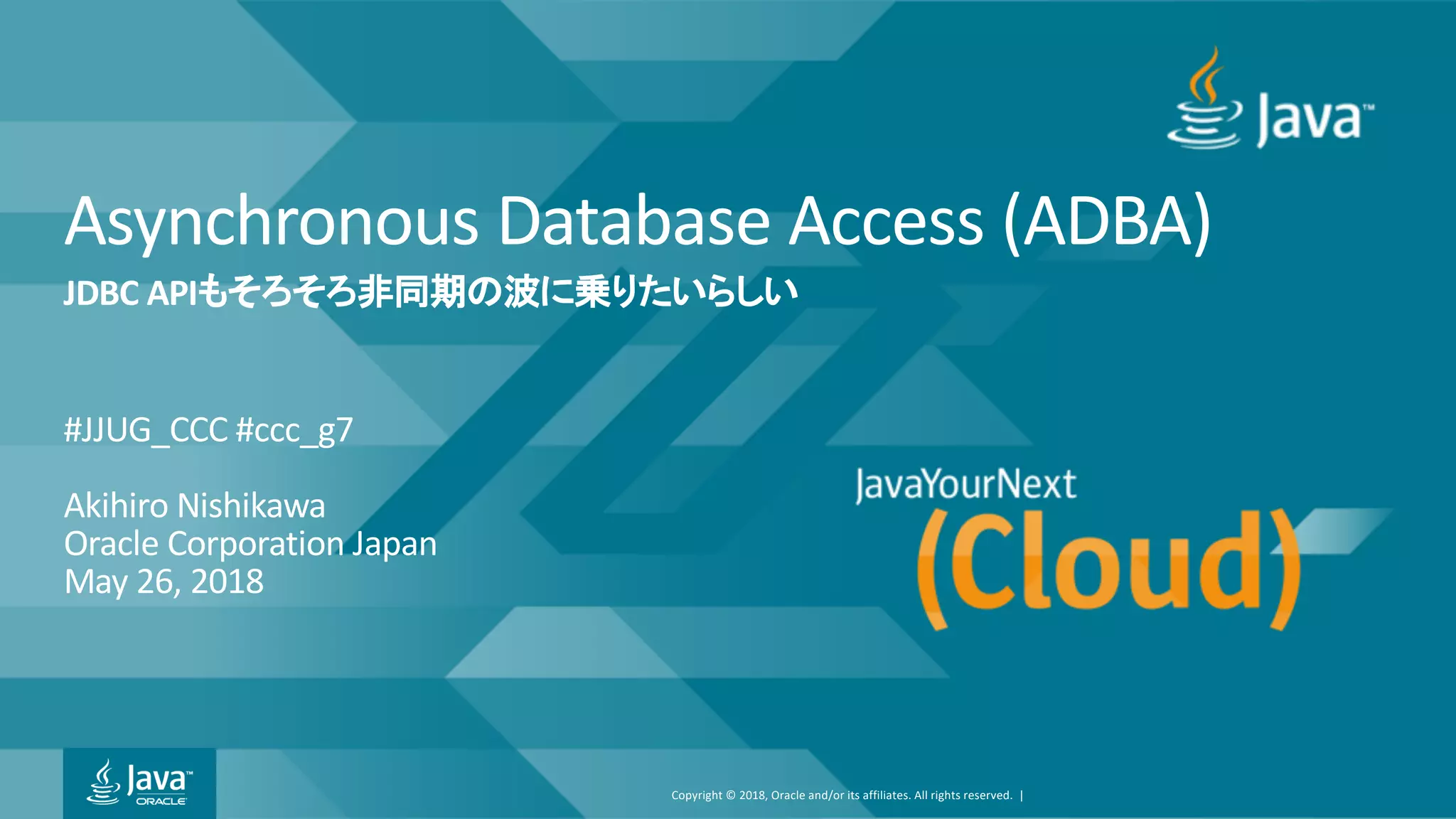 Java™

Asynchronous Database Access (ADBA)
JDBC APIもそろそろ非同期の波に乗りたいらしい

#JJUG_CCC #ccc_g7

Akihiro Nishikawa
Oracle Corporation Japan
May 26, 2018

JavaYourNext
(Cloud)

Java™ ORACLE

Copyright © 2018, Oracle and/or its affiliates. All rights reserved. |